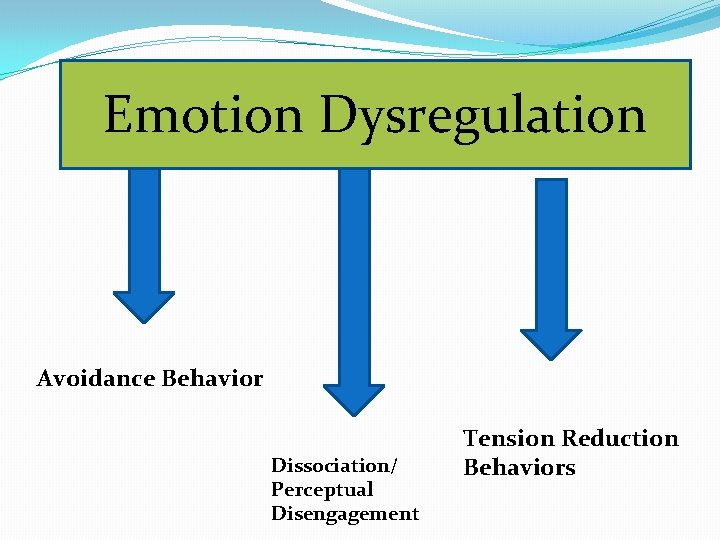 Emotion Dysregulation

Avoidance Behavior

Dissociation/ Perceptual Disengagement

Tension Reduction Behaviors